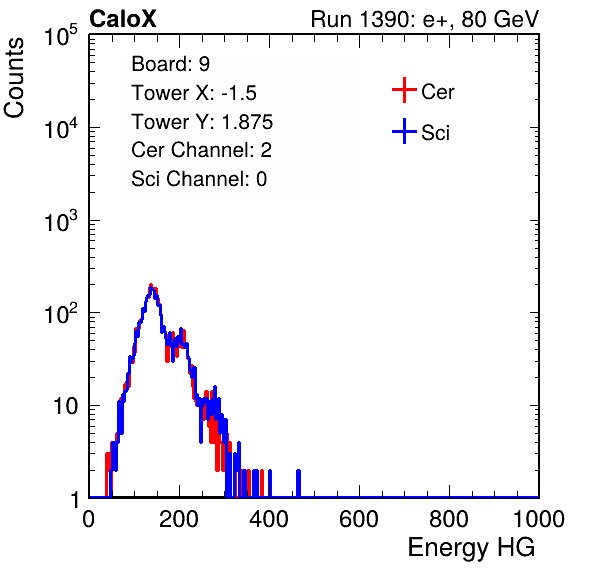 CaloX

Run 1390: e+, 80 GeV

Counts

$10^5$
$10^4$
$10^3$
$10^2$
10
1

Board: 9
Tower X: -1.5
Tower Y: 1.875
Cer Channel: 2
Sci Channel: 0

Cer
Sci

0
200
400
600
800
1000

Energy HG